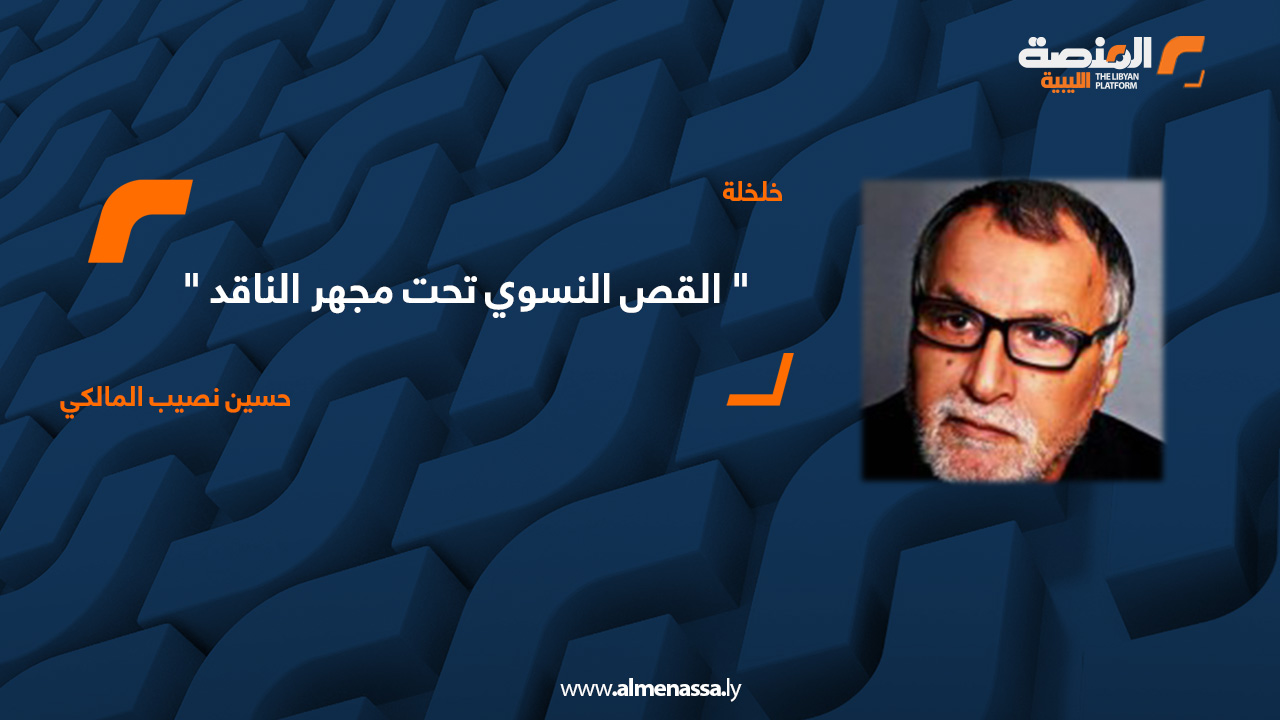 المنصة الليبية
THE LIBYAN PLATFORM

خلخلة

" القص النسوي تحت مجهر الناقد "

حسين نصيب المالكي

www.almenassa.ly